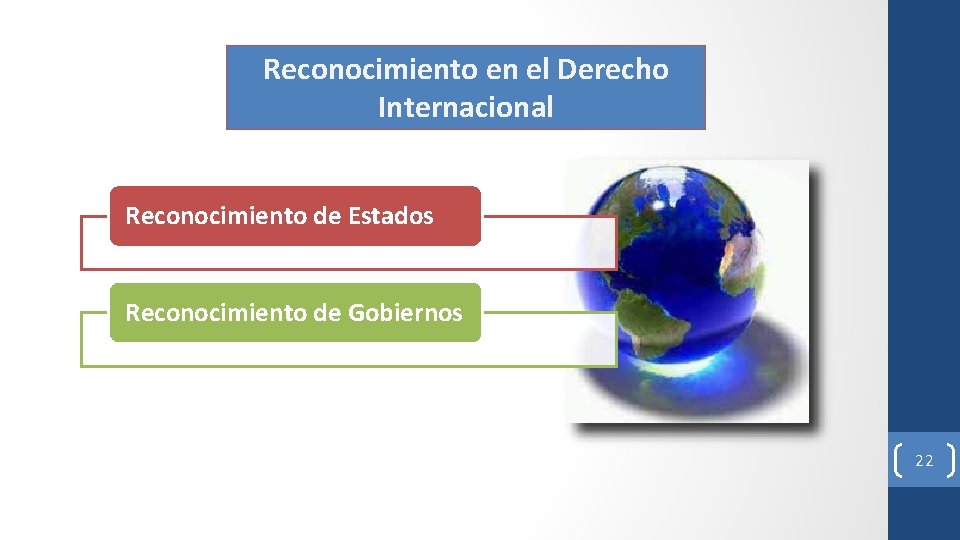 Reconocimiento en el Derecho Internacional

Reconocimiento de Estados

Reconocimiento de Gobiernos

22